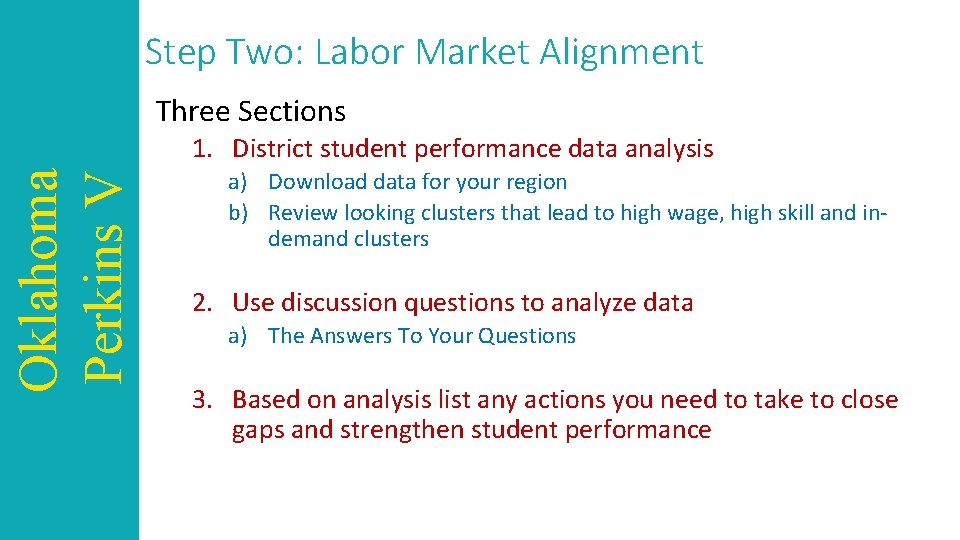 Oklahoma Perkins V

Step Two: Labor Market Alignment

Three Sections

1. District student performance data analysis
a) Download data for your region
b) Review looking clusters that lead to high wage, high skill and in-demand clusters

2. Use discussion questions to analyze data
a) The Answers To Your Questions

3. Based on analysis list any actions you need to take to close gaps and strengthen student performance